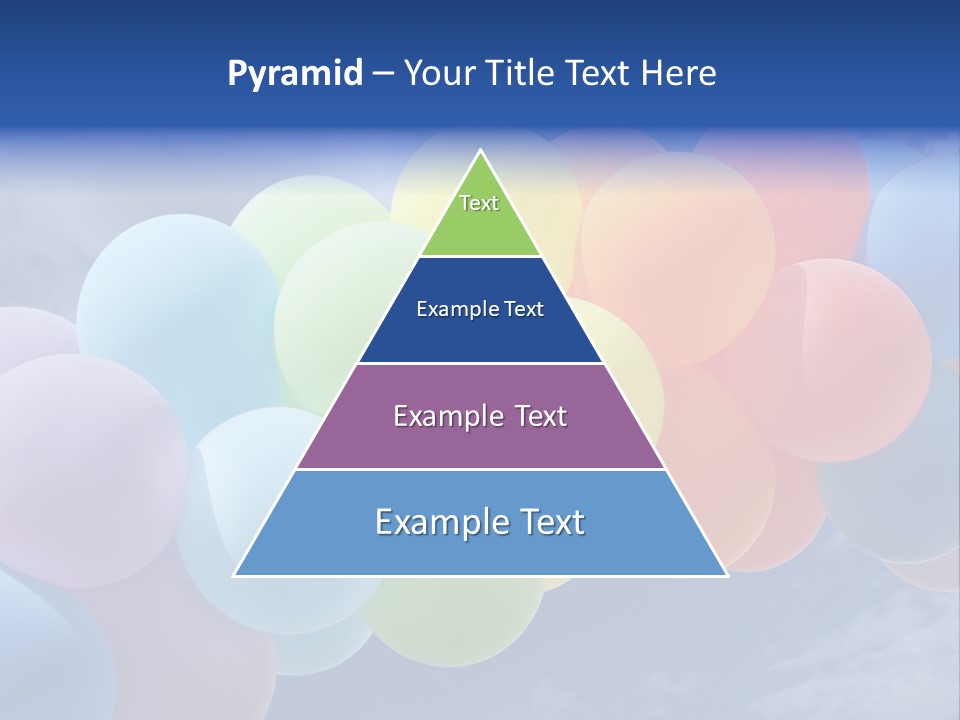 Pyramid – Your Title Text Here

Text

Example Text

Example Text

Example Text